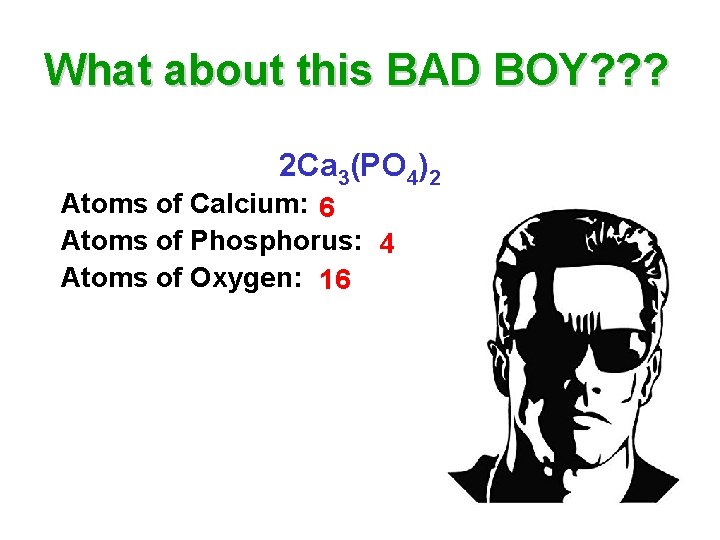 What about this BAD BOY???

$2Ca_3(PO_4)_2$

Atoms of Calcium: 6
Atoms of Phosphorus: 4
Atoms of Oxygen: 16